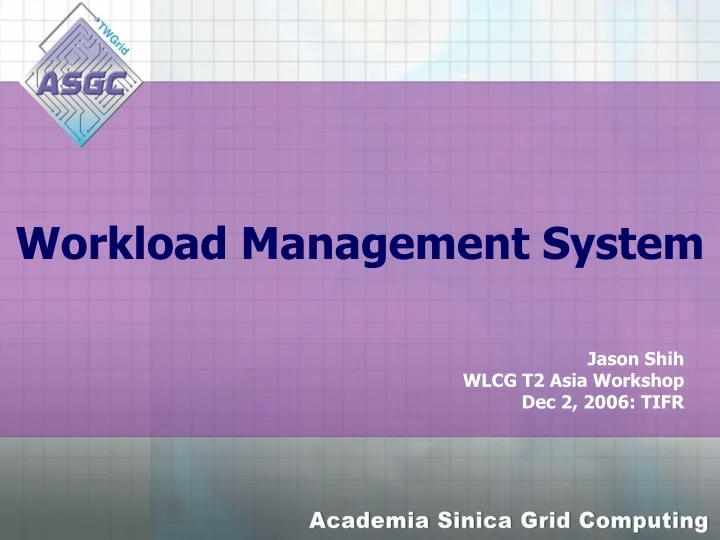 TWGrid
ASGC

Workload Management System

Jason Shih
WLCG T2 Asia Workshop
Dec 2, 2006: TIFR

Academia Sinica Grid Computing